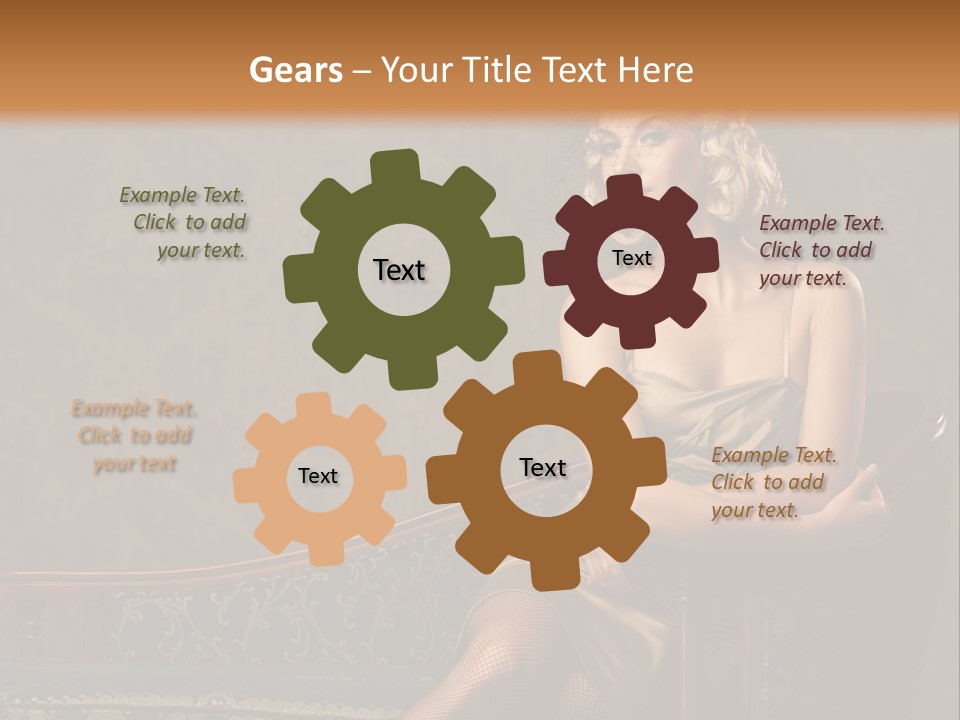 Gears – Your Title Text Here

Example Text. Click to add your text.

Text

Text

Example Text. Click to add your text.

Example Text. Click to add your text

Text

Text

Example Text. Click to add your text.